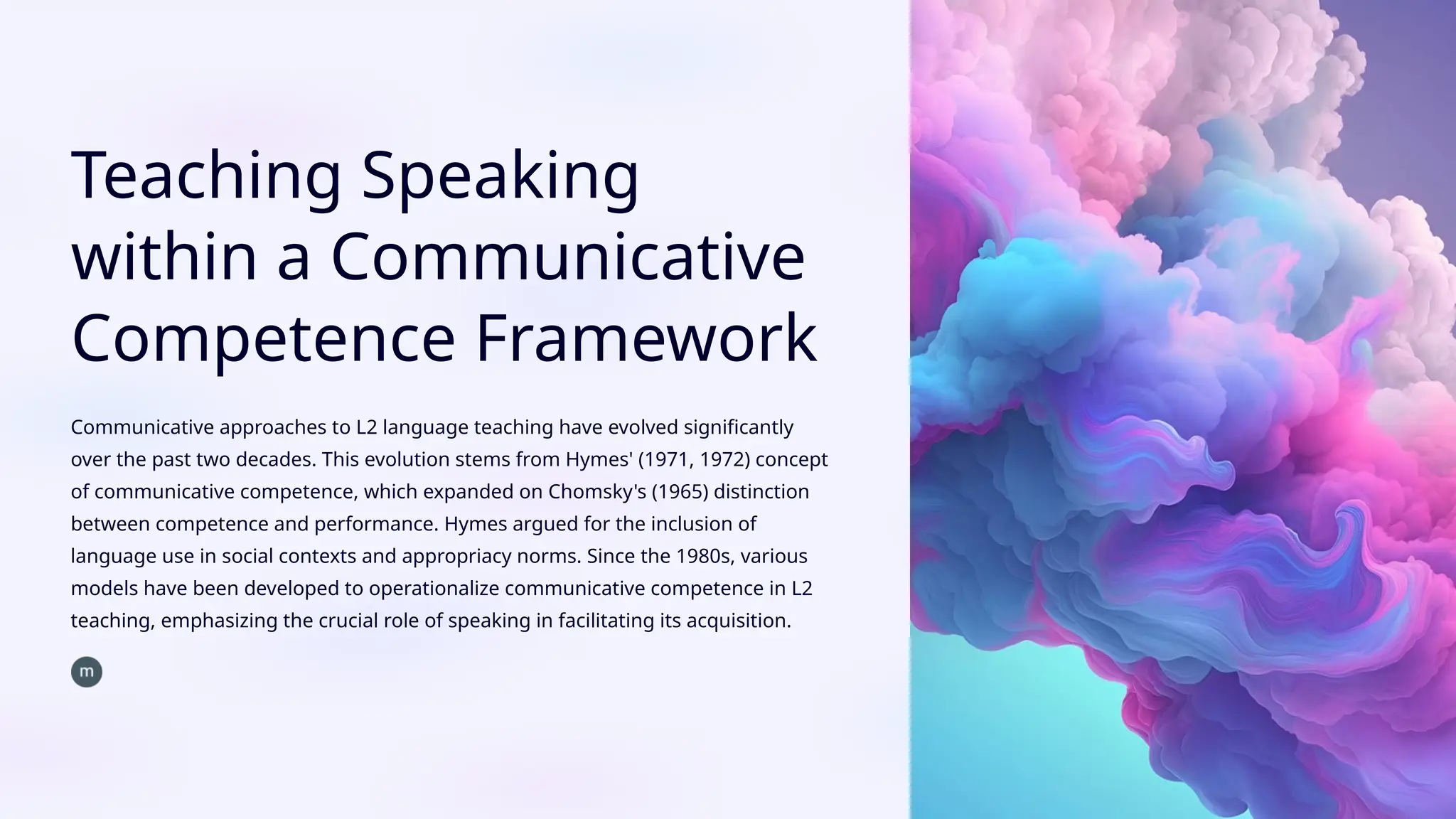 Teaching Speaking within a Communicative Competence Framework

Communicative approaches to L2 language teaching have evolved significantly over the past two decades. This evolution stems from Hymes' (1971, 1972) concept of communicative competence, which expanded on Chomsky's (1965) distinction between competence and performance. Hymes argued for the inclusion of language use in social contexts and appropriacy norms. Since the 1980s, various models have been developed to operationalize communicative competence in L2 teaching, emphasizing the crucial role of speaking in facilitating its acquisition.

m